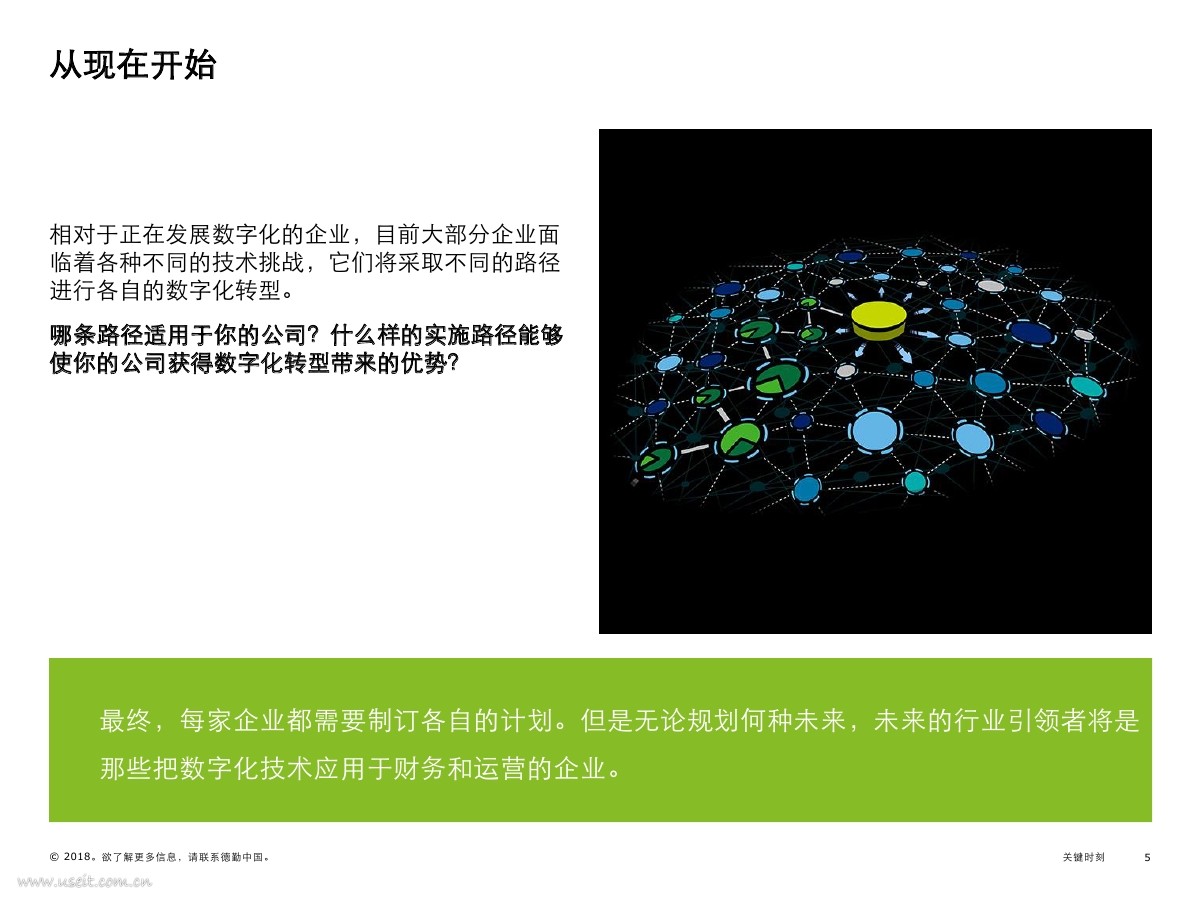 从现在开始

相对于正在发展数字化的企业，目前大部分企业面临着各种不同的技术挑战，它们将采取不同的路径进行各自的数字化转型。

哪条路径适用于你的公司？什么样的实施路径能够使你的公司获得数字化转型带来的优势？

最终，每家企业都需要制订各自的计划。但是无论规划何种未来，未来的行业引领者将是那些把数字化技术应用于财务和运营的企业。

© 2018。欲了解更多信息，请联系德勤中国。

关键时刻

5

www.useit.com.cn